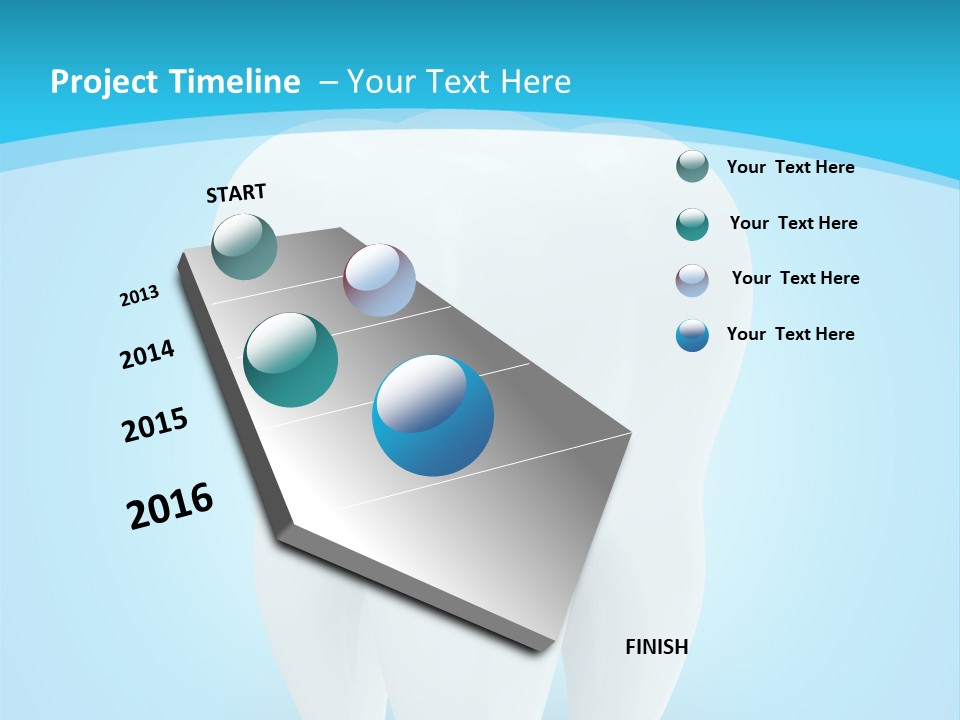 Project Timeline – Your Text Here

START

2013

2014

2015

2016

FINISH

Your Text Here

Your Text Here

Your Text Here

Your Text Here